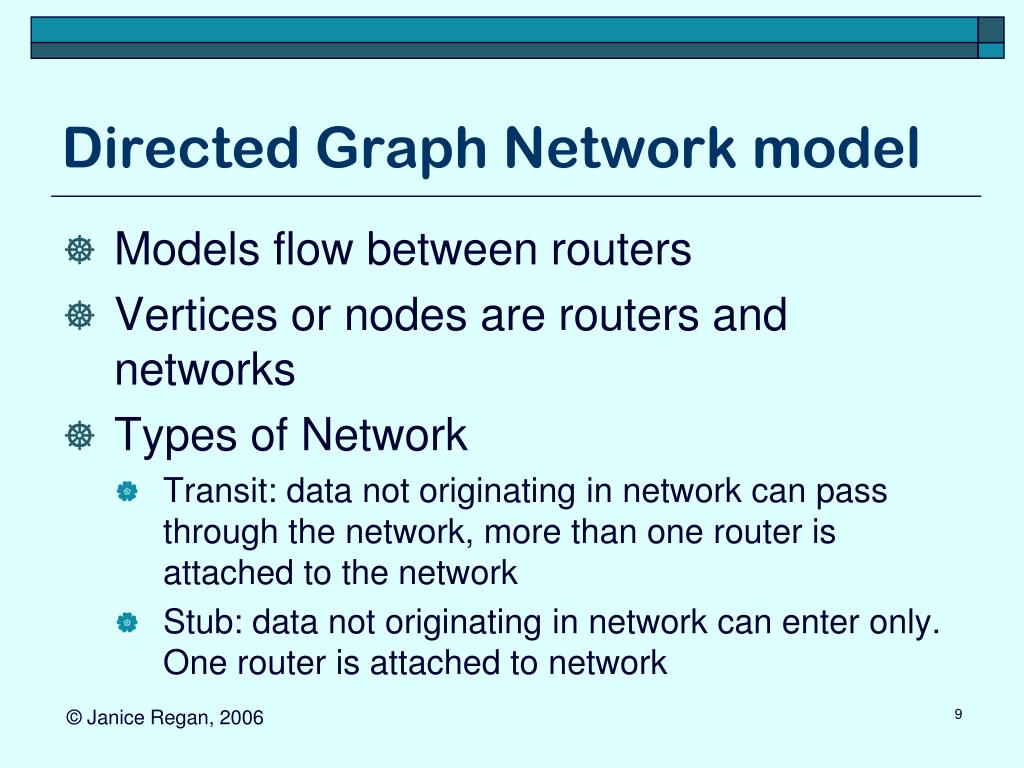 Directed Graph Network model

Models flow between routers

Vertices or nodes are routers and networks

Types of Network

Transit: data not originating in network can pass through the network, more than one router is attached to the network

Stub: data not originating in network can enter only. One router is attached to network

© Janice Regan, 2006

9